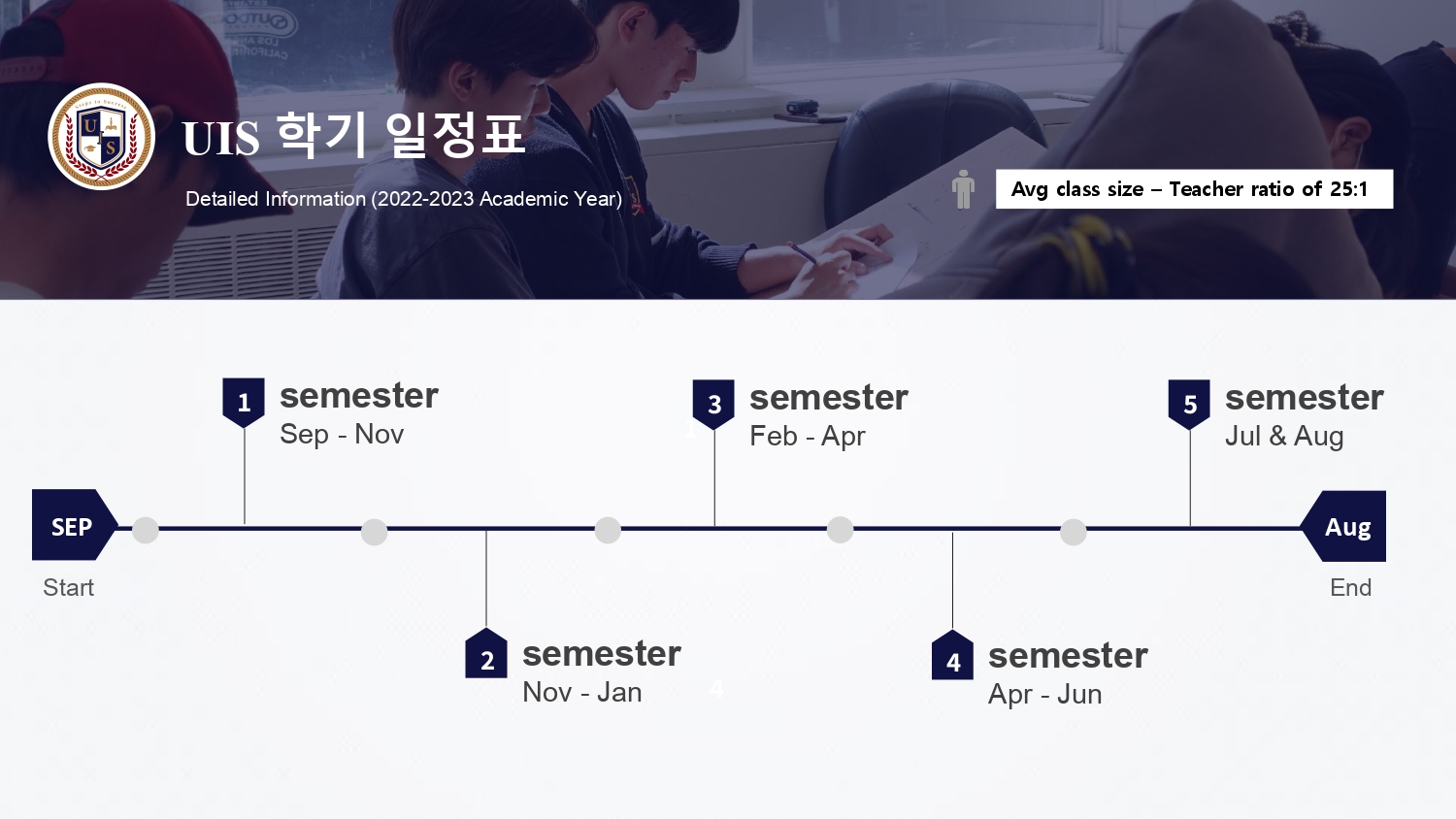 UIS 학기 일정표

Detailed Information (2022-2023 Academic Year)

Avg class size – Teacher ratio of 25:1

1 semester
Sep - Nov

3 semester
Feb - Apr

5 semester
Jul & Aug

SEP
Start

Aug
End

2 semester
Nov - Jan

4 semester
Apr - Jun